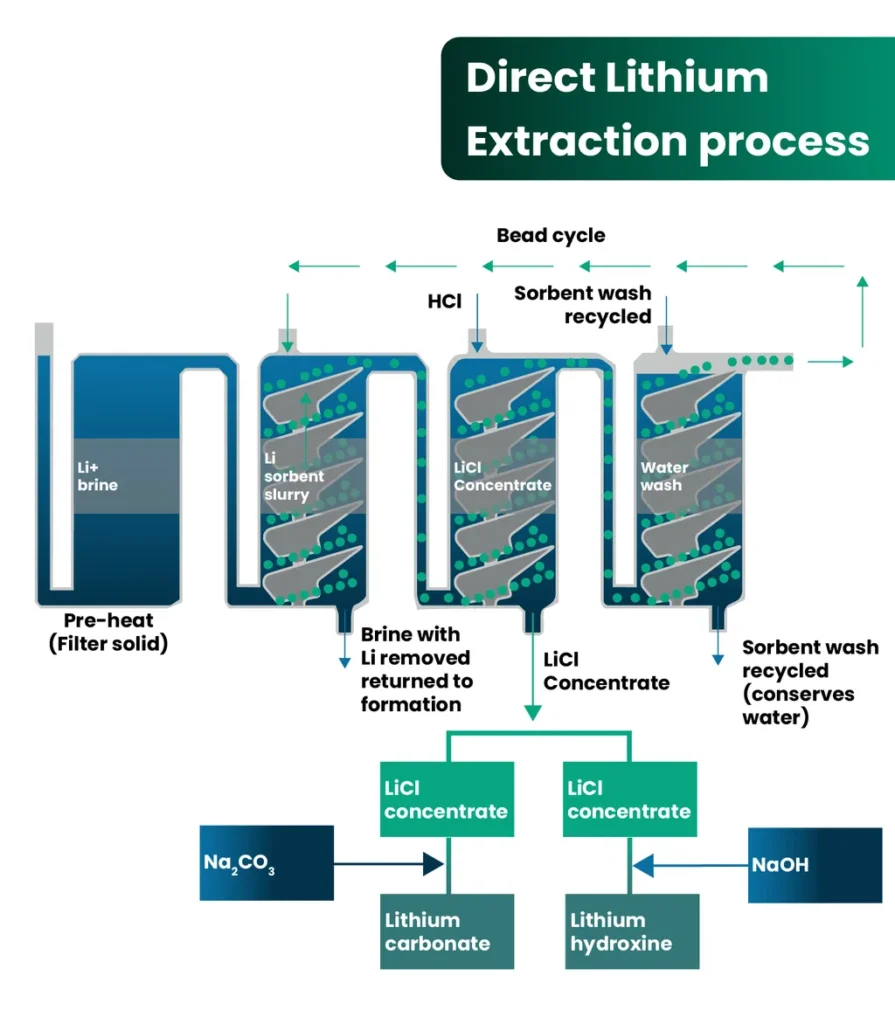 Direct Lithium Extraction process

Bead cycle

HCl

Sorbent wash recycled

Li+ brine

Li sorbent slurry

LiCl Concentrate

Water wash

Pre-heat (Filter solid)

Brine with Li removed returned to formation

LiCl Concentrate

Sorbent wash recycled (conserves water)

LiCl concentrate

LiCl concentrate

$Na_2CO_3$

NaOH

Lithium carbonate

Lithium hydroxine